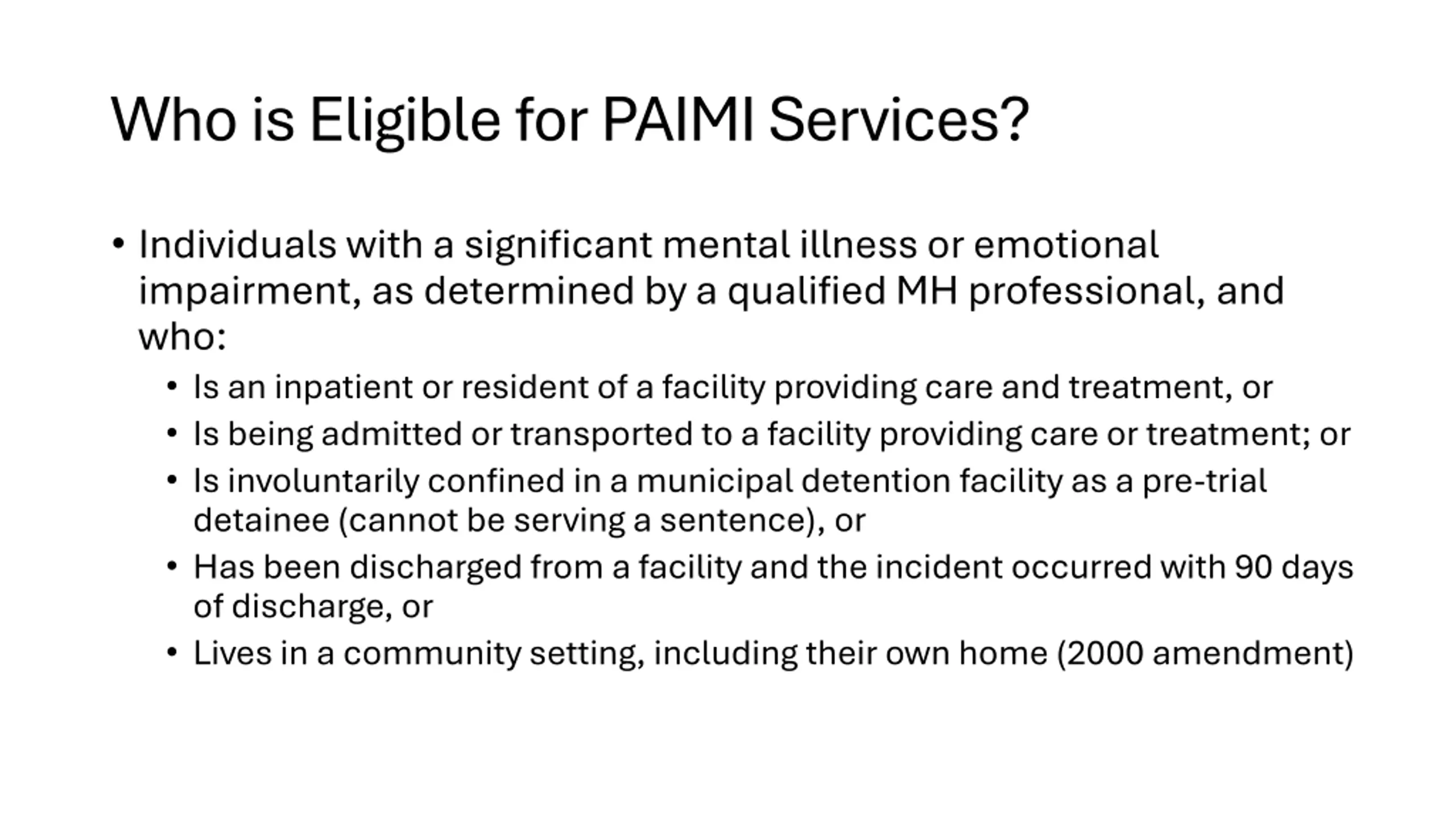 Who is Eligible for PAIMI Services?

• Individuals with a significant mental illness or emotional impairment, as determined by a qualified MH professional, and who:
  • Is an inpatient or resident of a facility providing care and treatment, or
  • Is being admitted or transported to a facility providing care or treatment; or
  • Is involuntarily confined in a municipal detention facility as a pre-trial detainee (cannot be serving a sentence), or
  • Has been discharged from a facility and the incident occurred with 90 days of discharge, or
  • Lives in a community setting, including their own home (2000 amendment)